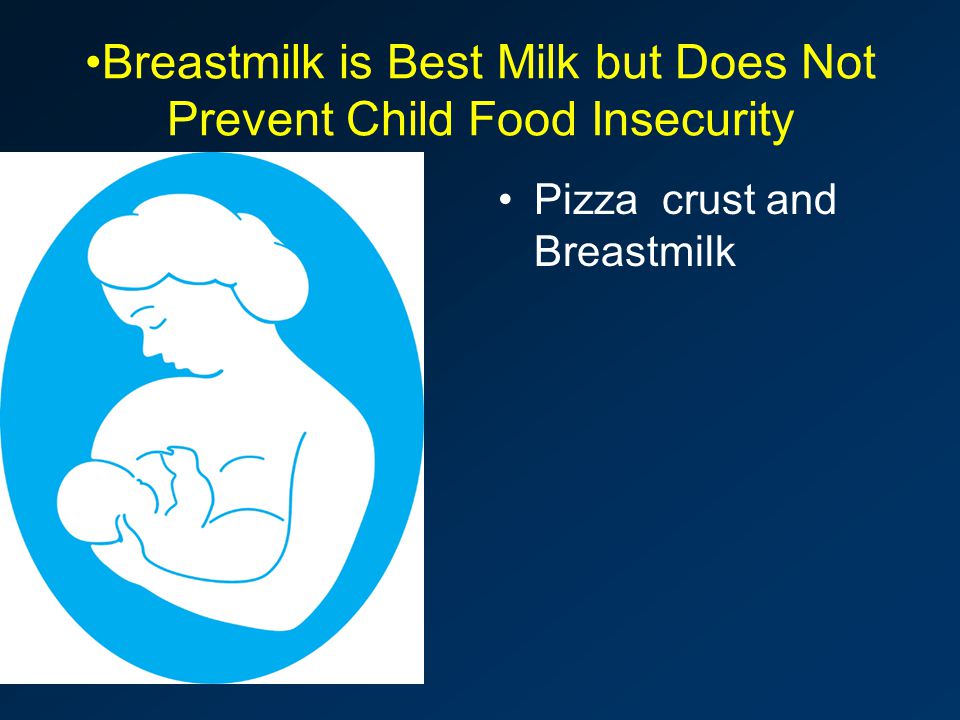 •Breastmilk is Best Milk but Does Not Prevent Child Food Insecurity

• Pizza crust and Breastmilk